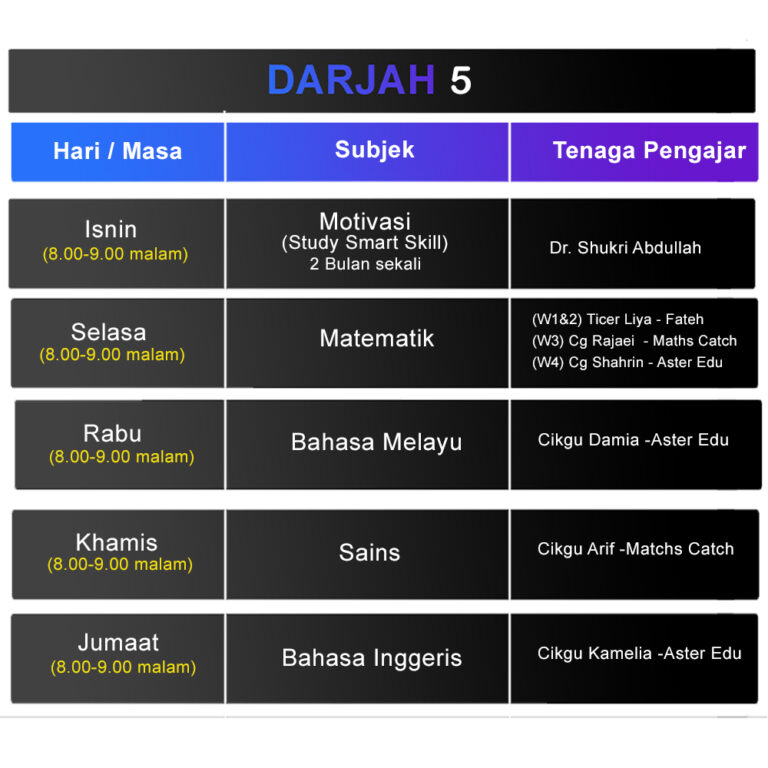 DARJAH 5

| Hari / Masa | Subjek | Tenaga Pengajar |
|---|---|---|
| Isnin (8.00-9.00 malam) | Motivasi (Study Smart Skill) 2 Bulan sekali | Dr. Shukri Abdullah |
| Selasa (8.00-9.00 malam) | Matematik | (W1&2) Ticer Liya - Fateh (W3) Cg Rajaei - Maths Catch (W4) Cg Shahrin - Aster Edu |
| Rabu (8.00-9.00 malam) | Bahasa Melayu | Cikgu Damia -Aster Edu |
| Khamis (8.00-9.00 malam) | Sains | Cikgu Arif -Matchs Catch |
| Jumaat (8.00-9.00 malam) | Bahasa Inggeris | Cikgu Kamelia -Aster Edu |